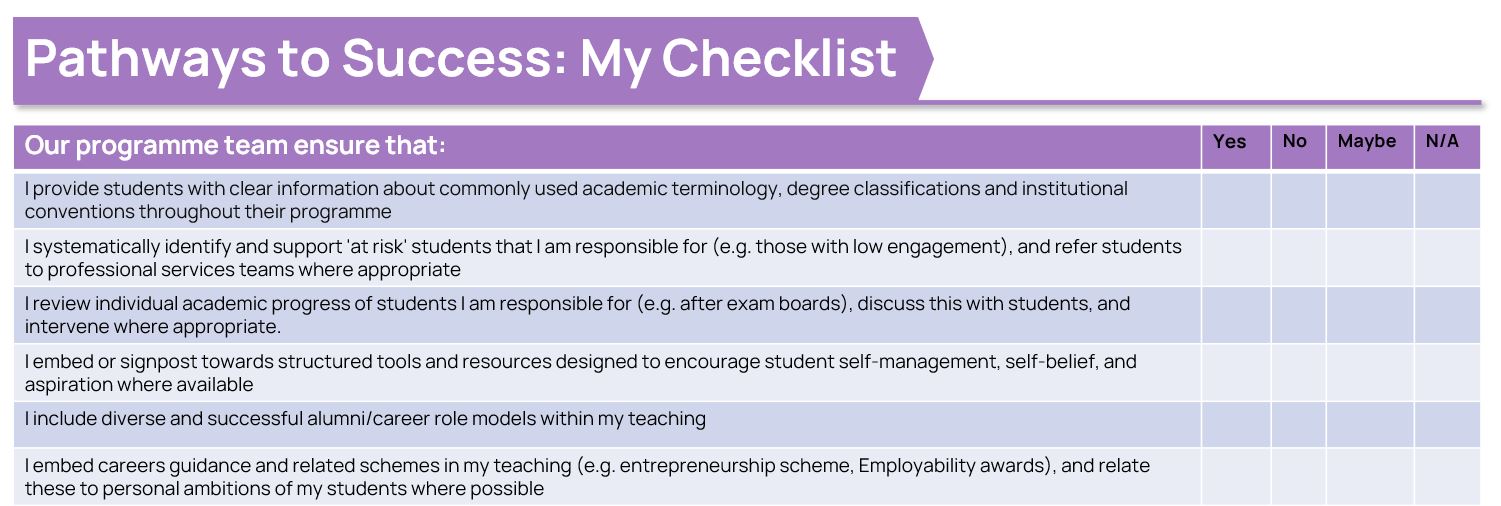 Pathways to Success: My Checklist

| Our programme team ensure that: | Yes | No | Maybe | N/A |
|---|---|---|---|---|
| I provide students with clear information about commonly used academic terminology, degree classifications and institutional conventions throughout their programme | | | | |
| I systematically identify and support 'at risk' students that I am responsible for (e.g. those with low engagement), and refer students to professional services teams where appropriate | | | | |
| I review individual academic progress of students I am responsible for (e.g. after exam boards), discuss this with students, and intervene where appropriate. | | | | |
| I embed or signpost towards structured tools and resources designed to encourage student self-management, self-belief, and aspiration where available | | | | |
| I include diverse and successful alumni/career role models within my teaching | | | | |
| I embed careers guidance and related schemes in my teaching (e.g. entrepreneurship scheme, Employability awards), and relate these to personal ambitions of my students where possible | | | | |